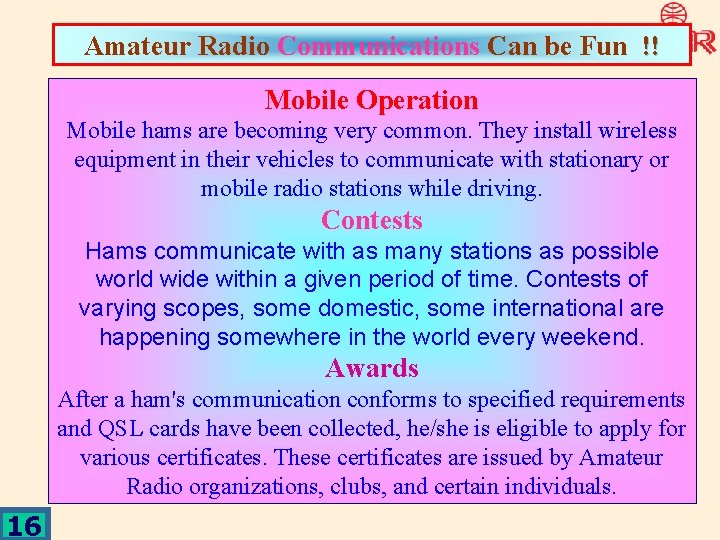 Amateur Radio Communications Can be Fun !!

R

Mobile Operation

Mobile hams are becoming very common. They install wireless equipment in their vehicles to communicate with stationary or mobile radio stations while driving.

Contests

Hams communicate with as many stations as possible world wide within a given period of time. Contests of varying scopes, some domestic, some international are happening somewhere in the world every weekend.

Awards

After a ham's communication conforms to specified requirements and QSL cards have been collected, he/she is eligible to apply for various certificates. These certificates are issued by Amateur Radio organizations, clubs, and certain individuals.

16